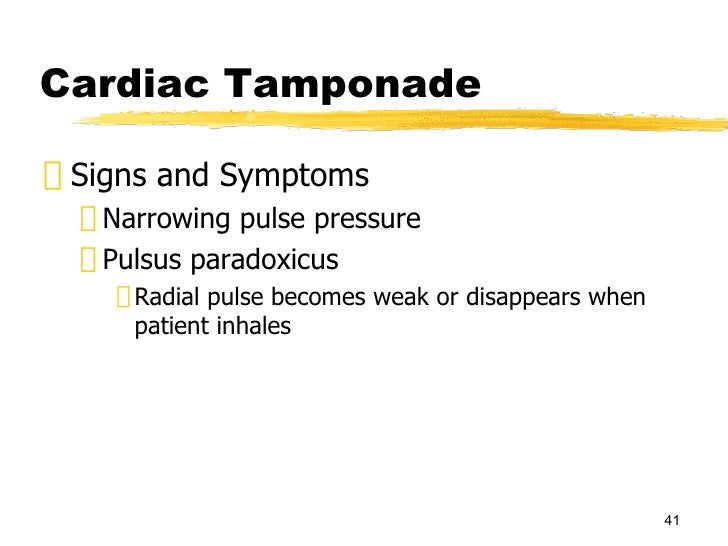 Cardiac Tamponade

Signs and Symptoms

Narrowing pulse pressure

Pulsus paradoxicus

Radial pulse becomes weak or disappears when patient inhales

41